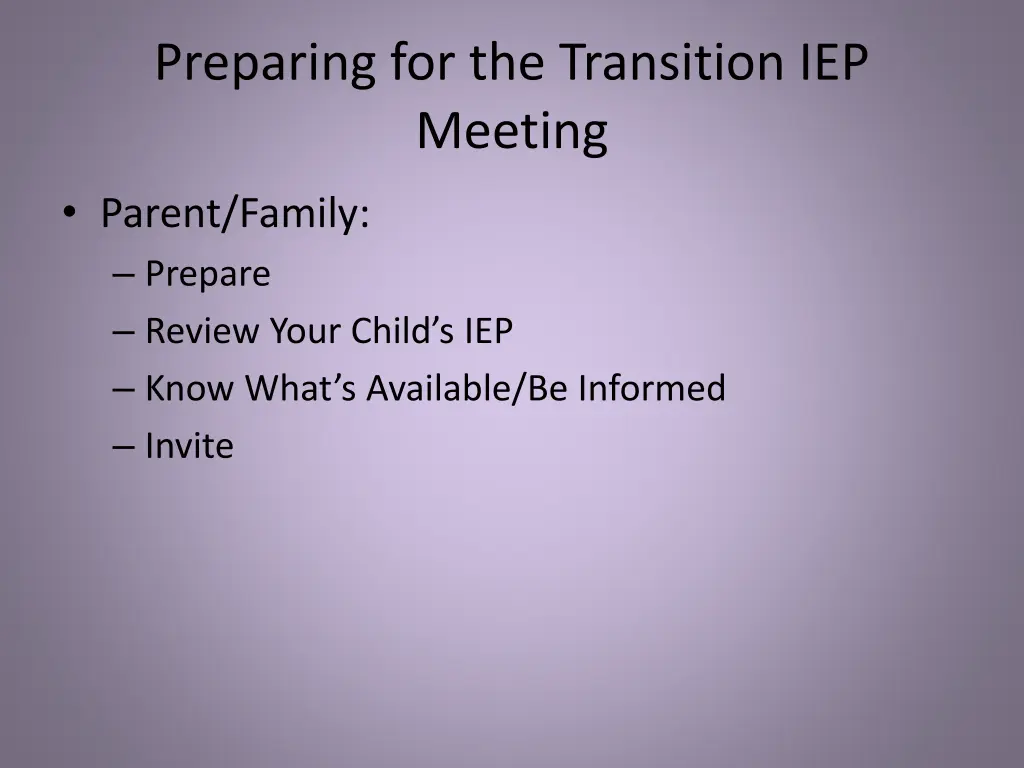 Preparing for the Transition IEP Meeting

• Parent/Family:
– Prepare
– Review Your Child’s IEP
– Know What’s Available/Be Informed
– Invite